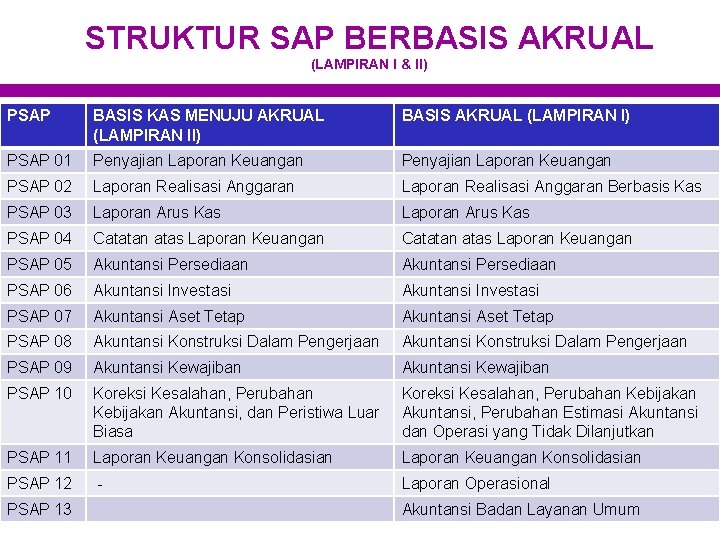 STRUKTUR SAP BERBASIS AKRUAL
(LAMPIRAN I & II)

| PSAP | BASIS KAS MENUJU AKRUAL (LAMPIRAN II) | BASIS AKRUAL (LAMPIRAN I) |
|---|---|---|
| PSAP 01 | Penyajian Laporan Keuangan | Penyajian Laporan Keuangan |
| PSAP 02 | Laporan Realisasi Anggaran | Laporan Realisasi Anggaran Berbasis Kas |
| PSAP 03 | Laporan Arus Kas | Laporan Arus Kas |
| PSAP 04 | Catatan atas Laporan Keuangan | Catatan atas Laporan Keuangan |
| PSAP 05 | Akuntansi Persediaan | Akuntansi Persediaan |
| PSAP 06 | Akuntansi Investasi | Akuntansi Investasi |
| PSAP 07 | Akuntansi Aset Tetap | Akuntansi Aset Tetap |
| PSAP 08 | Akuntansi Konstruksi Dalam Pengerjaan | Akuntansi Konstruksi Dalam Pengerjaan |
| PSAP 09 | Akuntansi Kewajiban | Akuntansi Kewajiban |
| PSAP 10 | Koreksi Kesalahan, Perubahan Kebijakan Akuntansi, dan Peristiwa Luar Biasa | Koreksi Kesalahan, Perubahan Kebijakan Akuntansi, Perubahan Estimasi Akuntansi dan Operasi yang Tidak Dilanjutkan |
| PSAP 11 | Laporan Keuangan Konsolidasian | Laporan Keuangan Konsolidasian |
| PSAP 12 | - | Laporan Operasional |
| PSAP 13 | | Akuntansi Badan Layanan Umum |